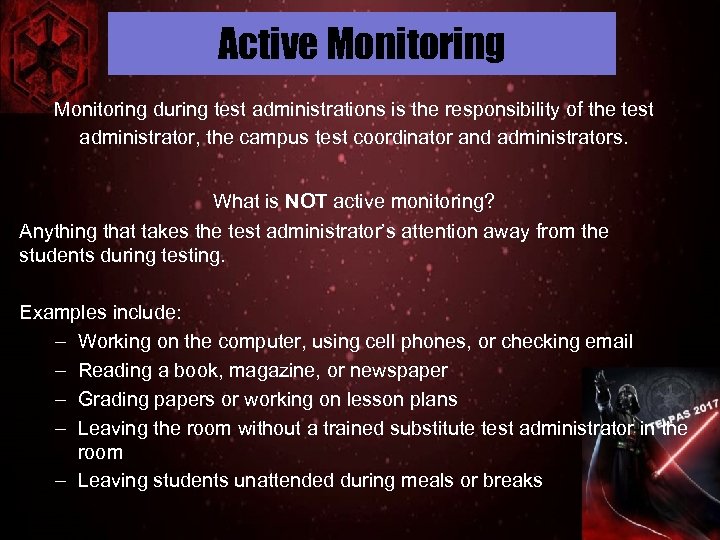 Active Monitoring

Monitoring during test administrations is the responsibility of the test administrator, the campus test coordinator and administrators.

What is NOT active monitoring?

Anything that takes the test administrator's attention away from the students during testing.

Examples include:
– Working on the computer, using cell phones, or checking email
– Reading a book, magazine, or newspaper
– Grading papers or working on lesson plans
– Leaving the room without a trained substitute test administrator in the room
– Leaving students unattended during meals or breaks

TELPAS 2017